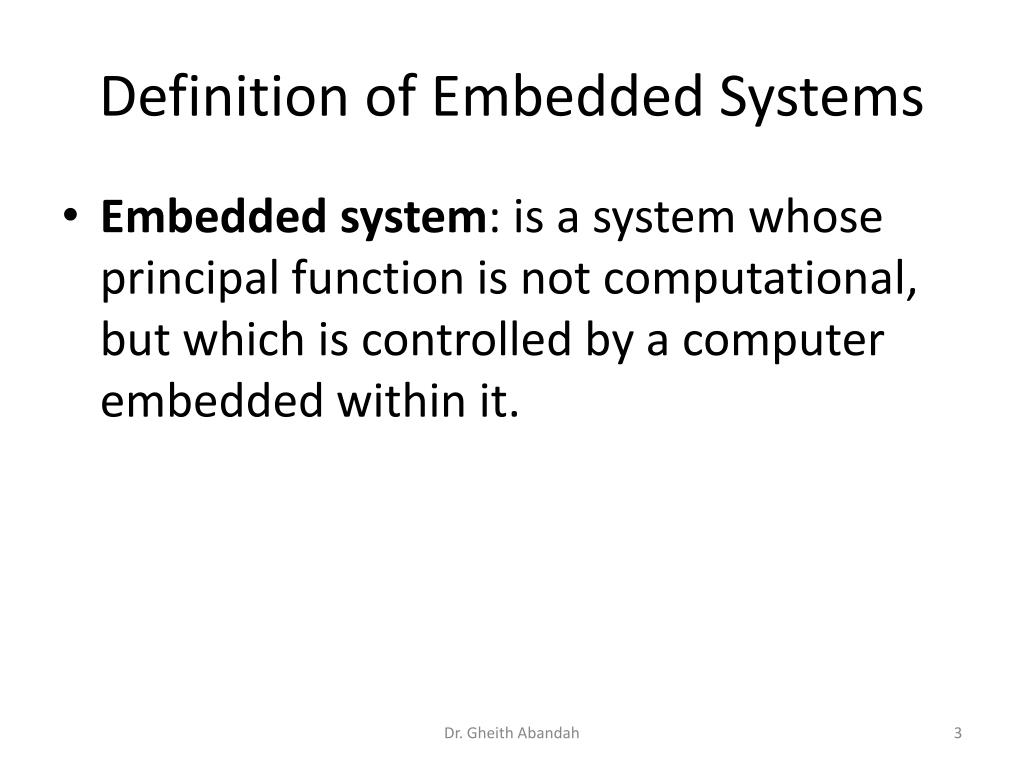 Definition of Embedded Systems

• Embedded system: is a system whose principal function is not computational, but which is controlled by a computer embedded within it.

Dr. Gheith Abandah

3